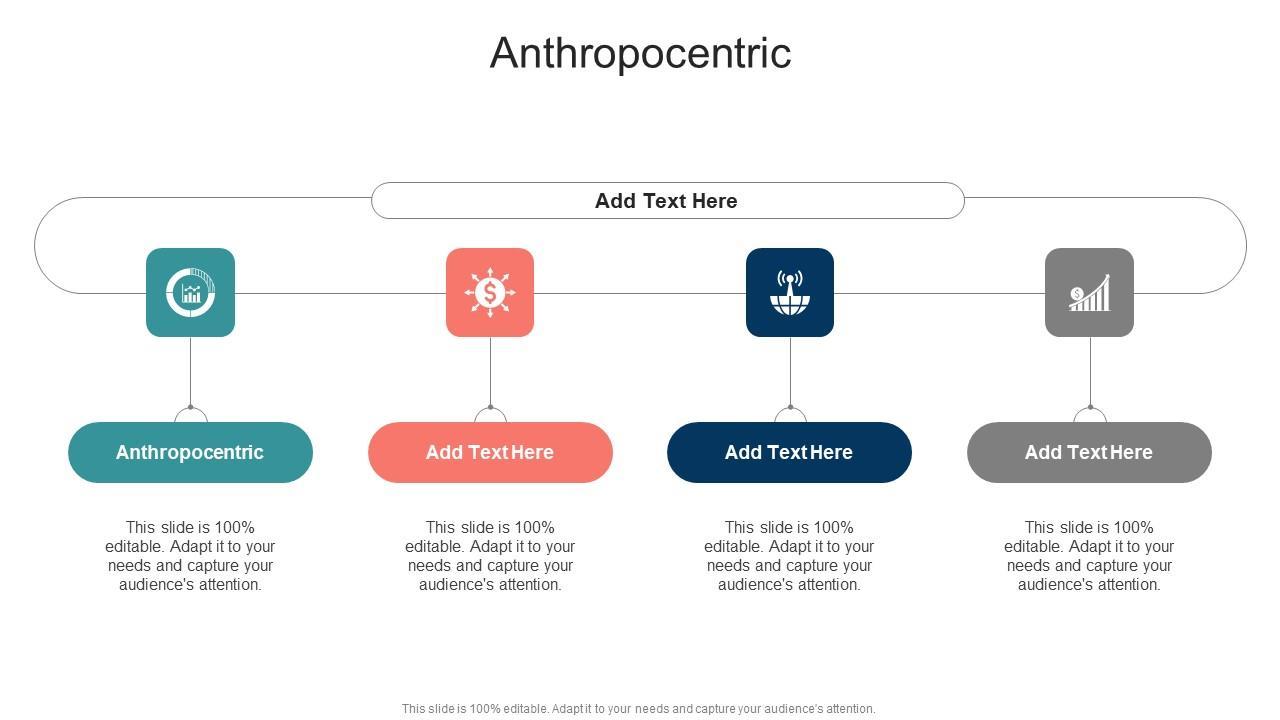 Anthropocentric

Add Text Here

Anthropocentric

This slide is 100% editable. Adapt it to your needs and capture your audience's attention.

Add Text Here

This slide is 100% editable. Adapt it to your needs and capture your audience's attention.

Add Text Here

This slide is 100% editable. Adapt it to your needs and capture your audience's attention.

Add Text Here

This slide is 100% editable. Adapt it to your needs and capture your audience's attention.

This slide is 100% editable. Adapt it to your needs and capture your audience's attention.